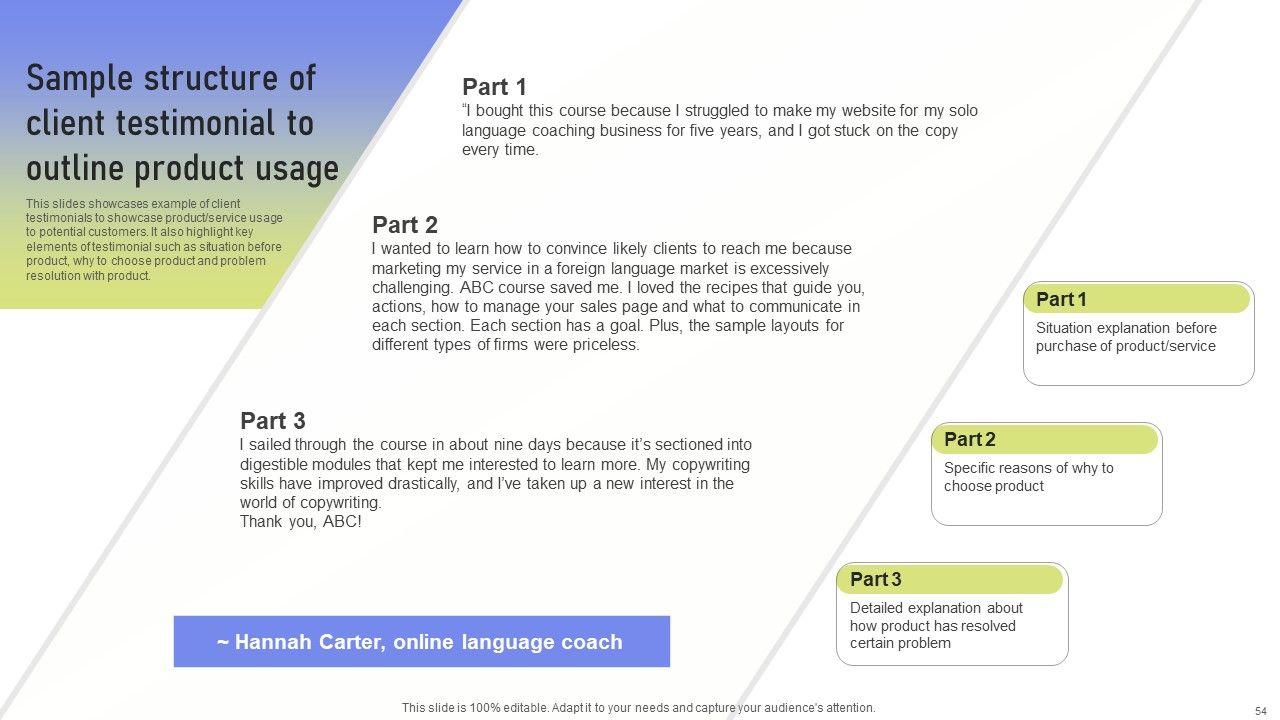 Sample structure of client testimonial to outline product usage

This slides showcases example of client testimonials to showcase product/service usage to potential customers. It also highlight key elements of testimonial such as situation before product, why to choose product and problem resolution with product.

Part 1
"I bought this course because I struggled to make my website for my solo language coaching business for five years, and I got stuck on the copy every time.

Part 2
I wanted to learn how to convince likely clients to reach me because marketing my service in a foreign language market is excessively challenging. ABC course saved me. I loved the recipes that guide you, actions, how to manage your sales page and what to communicate in each section. Each section has a goal. Plus, the sample layouts for different types of firms were priceless.

Part 3
I sailed through the course in about nine days because it's sectioned into digestible modules that kept me interested to learn more. My copywriting skills have improved drastically, and I've taken up a new interest in the world of copywriting.
Thank you, ABC!

~ Hannah Carter, online language coach

Part 1
Situation explanation before purchase of product/service

Part 2
Specific reasons of why to choose product

Part 3
Detailed explanation about how product has resolved certain problem

This slide is 100% editable. Adapt it to your needs and capture your audience's attention.

54